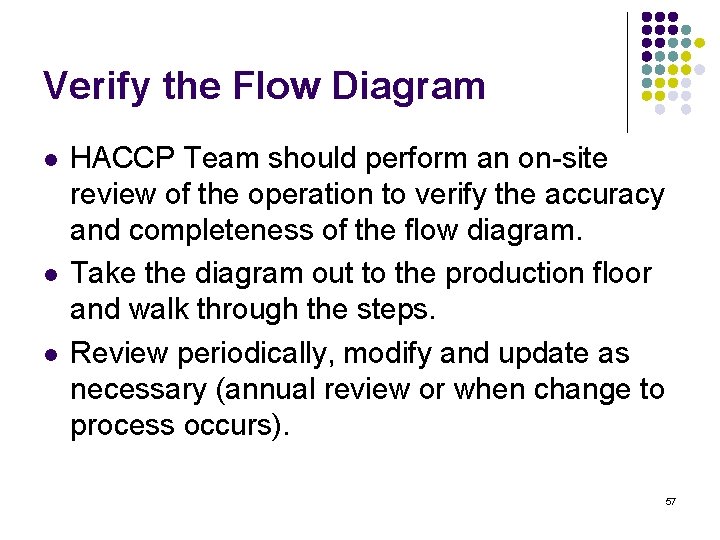 Verify the Flow Diagram

- HACCP Team should perform an on-site review of the operation to verify the accuracy and completeness of the flow diagram.
- Take the diagram out to the production floor and walk through the steps.
- Review periodically, modify and update as necessary (annual review or when change to process occurs).

57